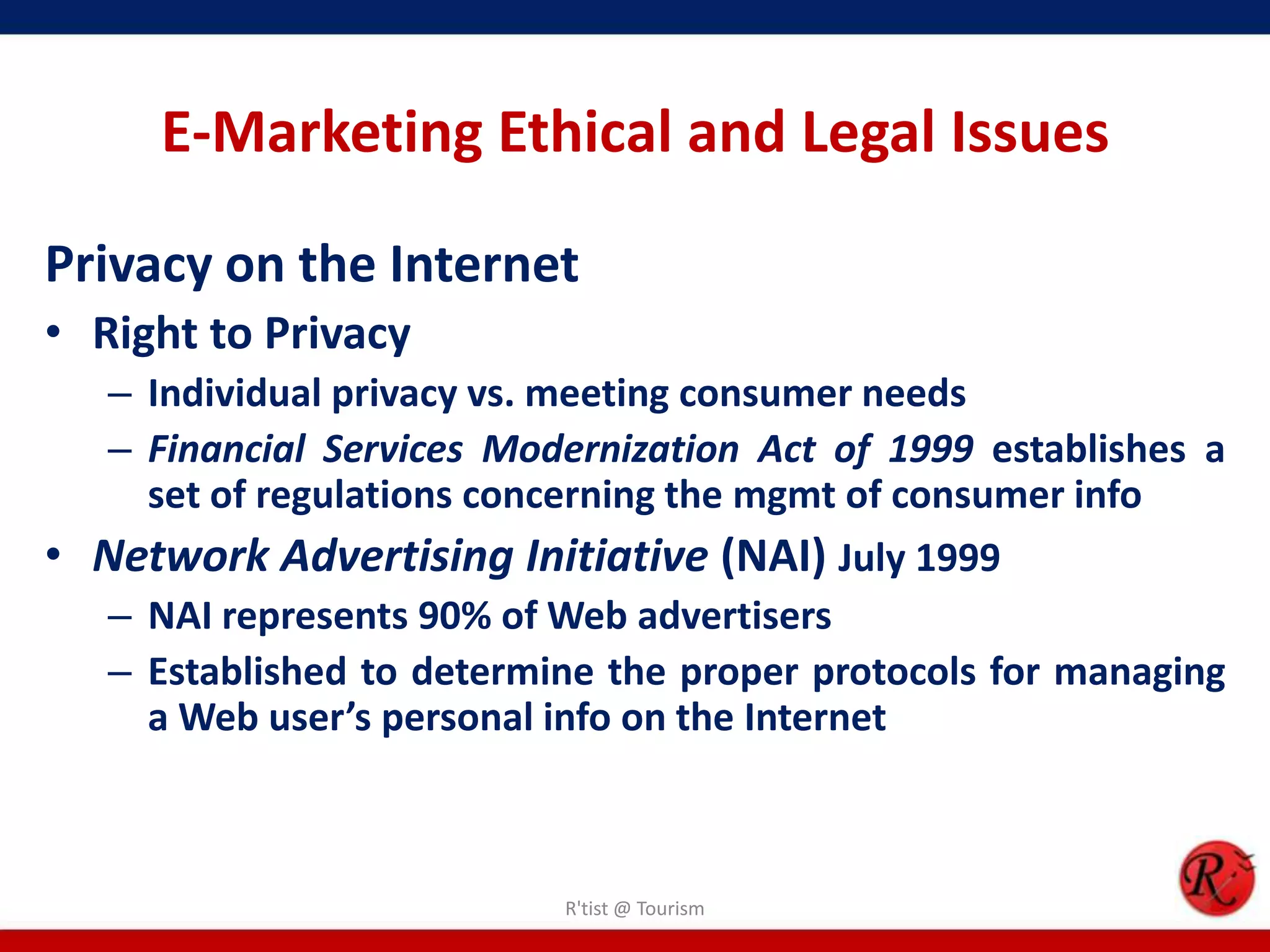 E-Marketing Ethical and Legal Issues

Privacy on the Internet

• Right to Privacy

– Individual privacy vs. meeting consumer needs

– Financial Services Modernization Act of 1999 establishes a set of regulations concerning the mgmt of consumer info

• Network Advertising Initiative (NAI) July 1999

– NAI represents 90% of Web advertisers

– Established to determine the proper protocols for managing a Web user's personal info on the Internet

R'tist @ Tourism

R